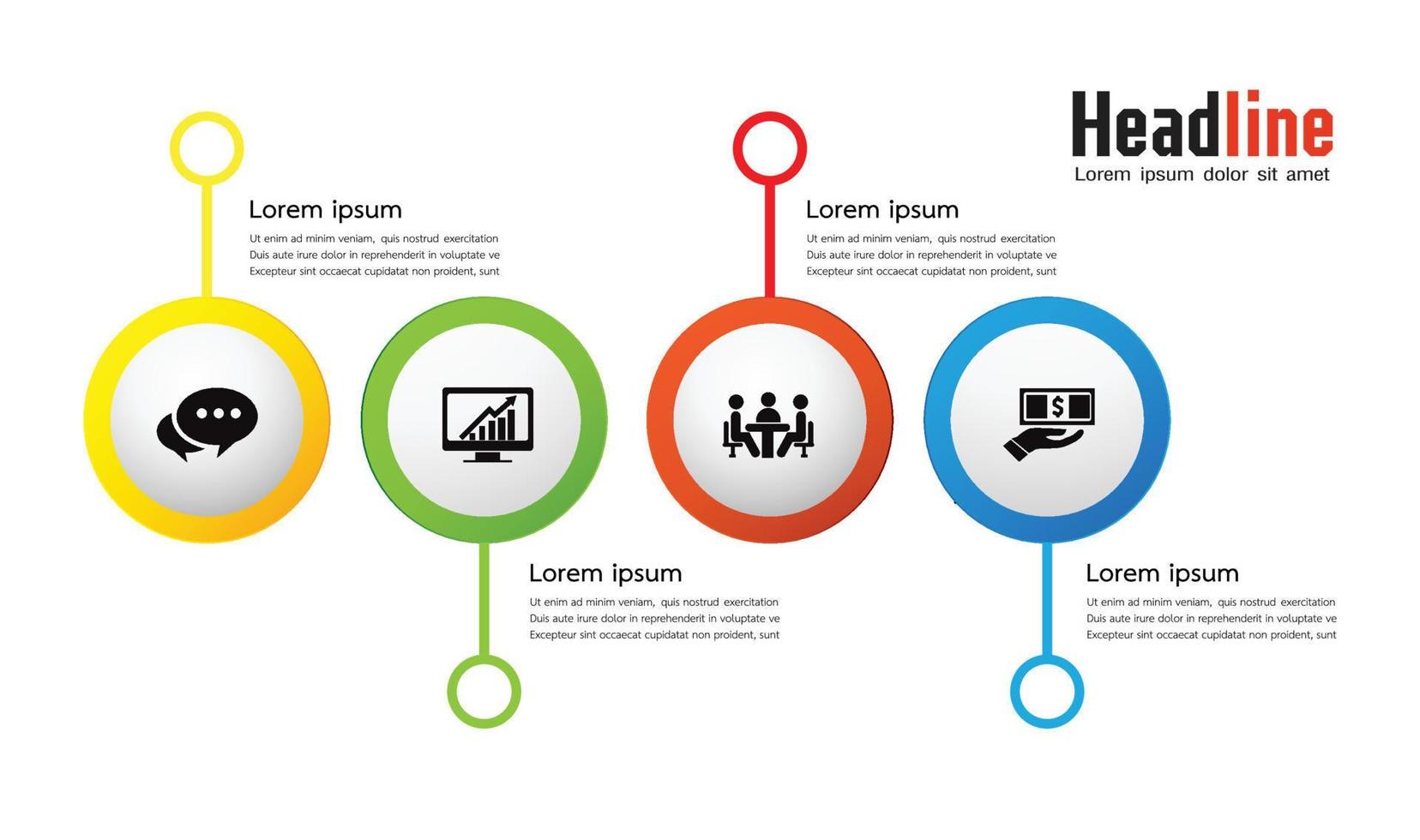 Headline
Lorem ipsum dolor sit amet

Lorem ipsum
Ut enim ad minim veniam, quis nostrud exercitation Duis aute irure dolor in reprehenderit in voluptate ve Excepteur sint occaecat cupidatat non proident, sunt

Lorem ipsum
Ut enim ad minim veniam, quis nostrud exercitation Duis aute irure dolor in reprehenderit in voluptate ve Excepteur sint occaecat cupidatat non proident, sunt

$

Lorem ipsum
Ut enim ad minim veniam, quis nostrud exercitation Duis aute irure dolor in reprehenderit in voluptate ve Excepteur sint occaecat cupidatat non proident, sunt

Lorem ipsum
Ut enim ad minim veniam, quis nostrud exercitation Duis aute irure dolor in reprehenderit in voluptate ve Excepteur sint occaecat cupidatat non proident, sunt